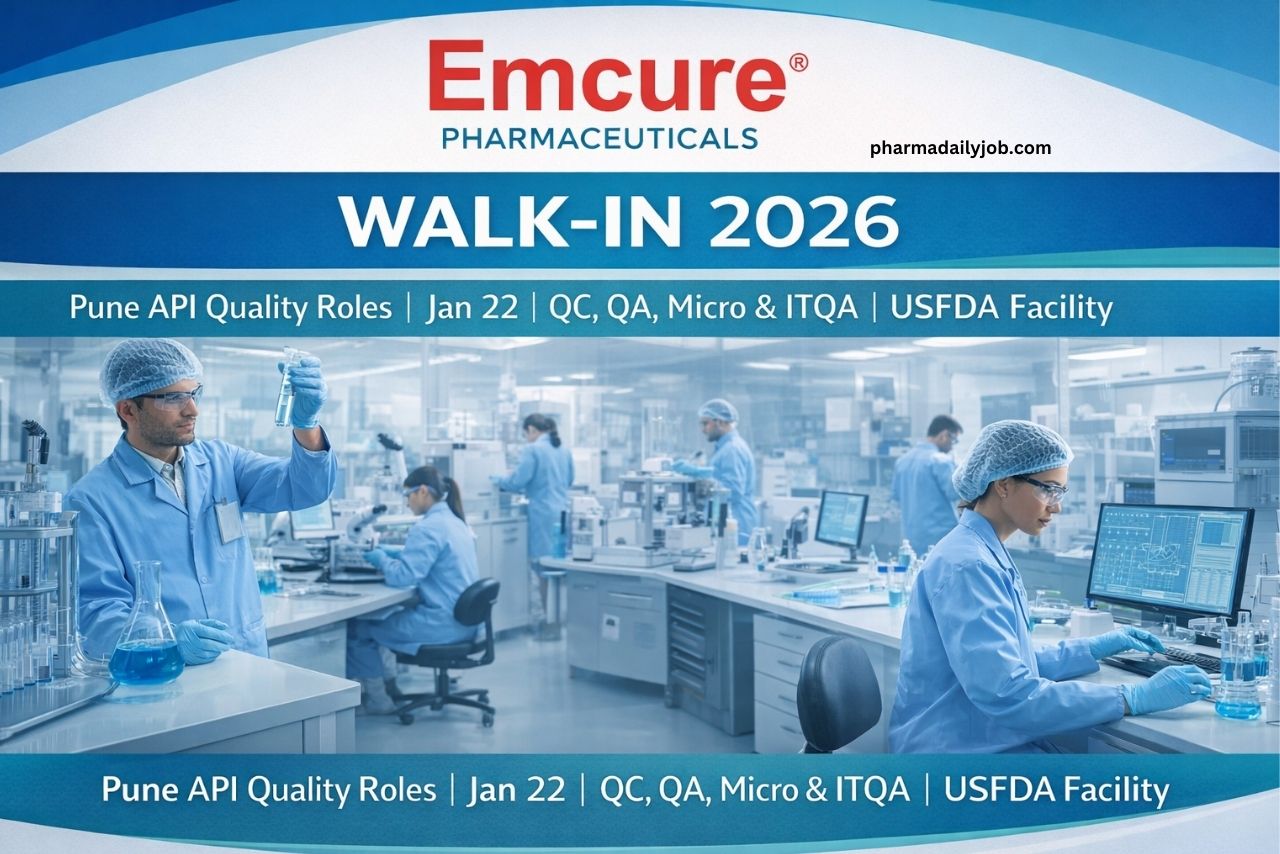 Emcure®
PHARMACEUTICALS

pharmadailyjob.com

WALK-IN 2026

Pune API Quality Roles | Jan 22 | QC, QA, Micro & ITQA | USFDA Facility

Pune API Quality Roles | Jan 22 | QC, QA, Micro & ITQA | USFDA Facility